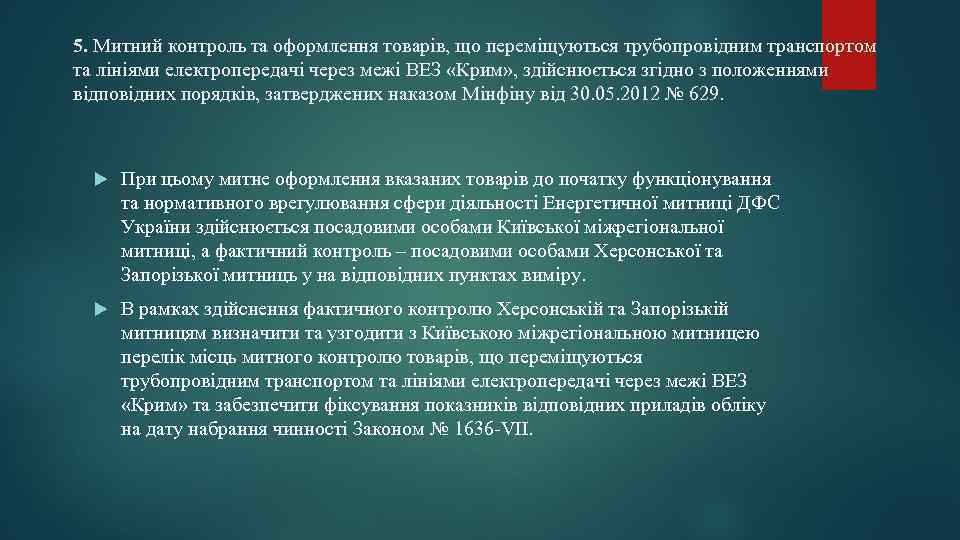 5. Митний контроль та оформлення товарів, що переміщуються трубопровідним транспортом та лініями електропередачі через межі ВЕЗ «Крим», здійснюється згідно з положеннями відповідних порядків, затверджених наказом Мінфіну від 30.05.2012 № 629.

При цьому митне оформлення вказаних товарів до початку функціонування та нормативного врегулювання сфери діяльності Енергетичної митниці ДФС України здійснюється посадовими особами Київської міжрегіональної митниці, а фактичний контроль – посадовими особами Херсонської та Запорізької митниць у на відповідних пунктах виміру.

В рамках здійснення фактичного контролю Херсонській та Запорізькій митницям визначити та узгодити з Київською міжрегіональною митницею перелік місць митного контролю товарів, що переміщуються трубопровідним транспортом та лініями електропередачі через межі ВЕЗ «Крим» та забезпечити фіксування показників відповідних приладів обліку на дату набрання чинності Законом № 1636-VII.